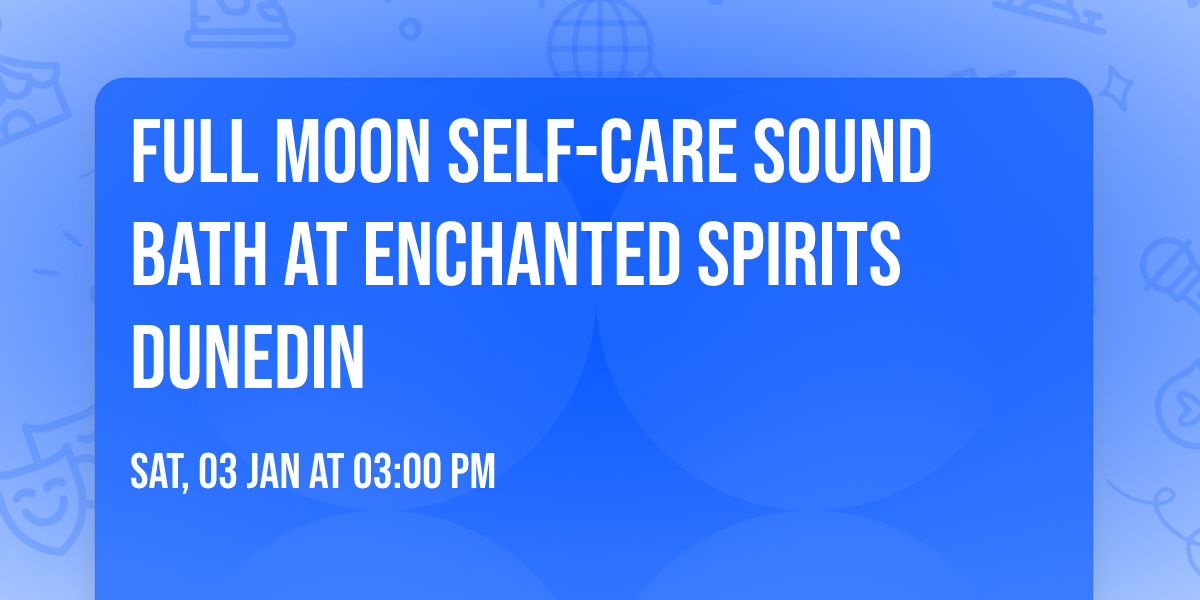 FULL MOON SELF-CARE SOUND BATH AT ENCHANTED SPIRITS DUNEDIN

SAT, 03 JAN AT 03:00 PM